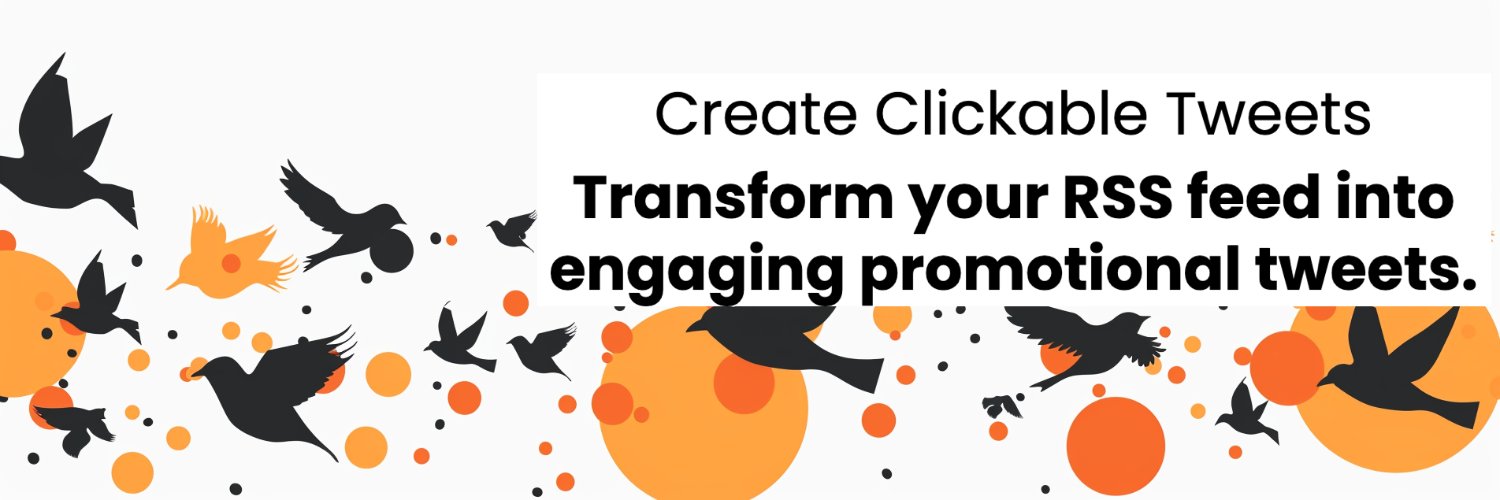 Create Clickable Tweets

Transform your RSS feed into engaging promotional tweets.